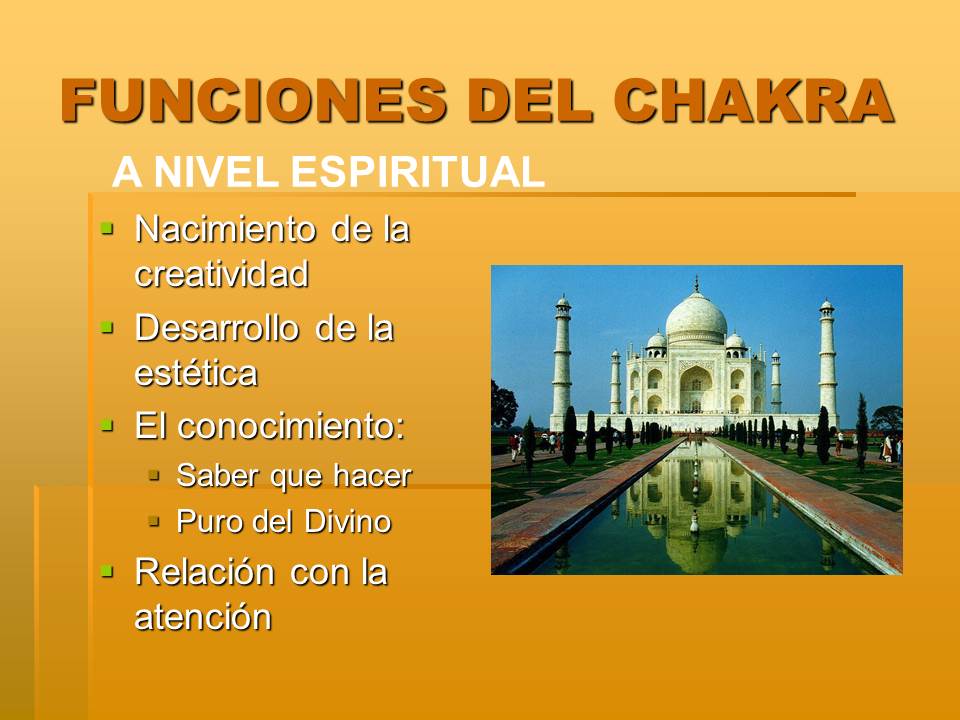 FUNCIONES DEL CHAKRA

A NIVEL ESPIRITUAL

- Nacimiento de la creatividad
- Desarrollo de la estética
- El conocimiento:
  - Saber que hacer
  - Puro del Divino
- Relación con la atención